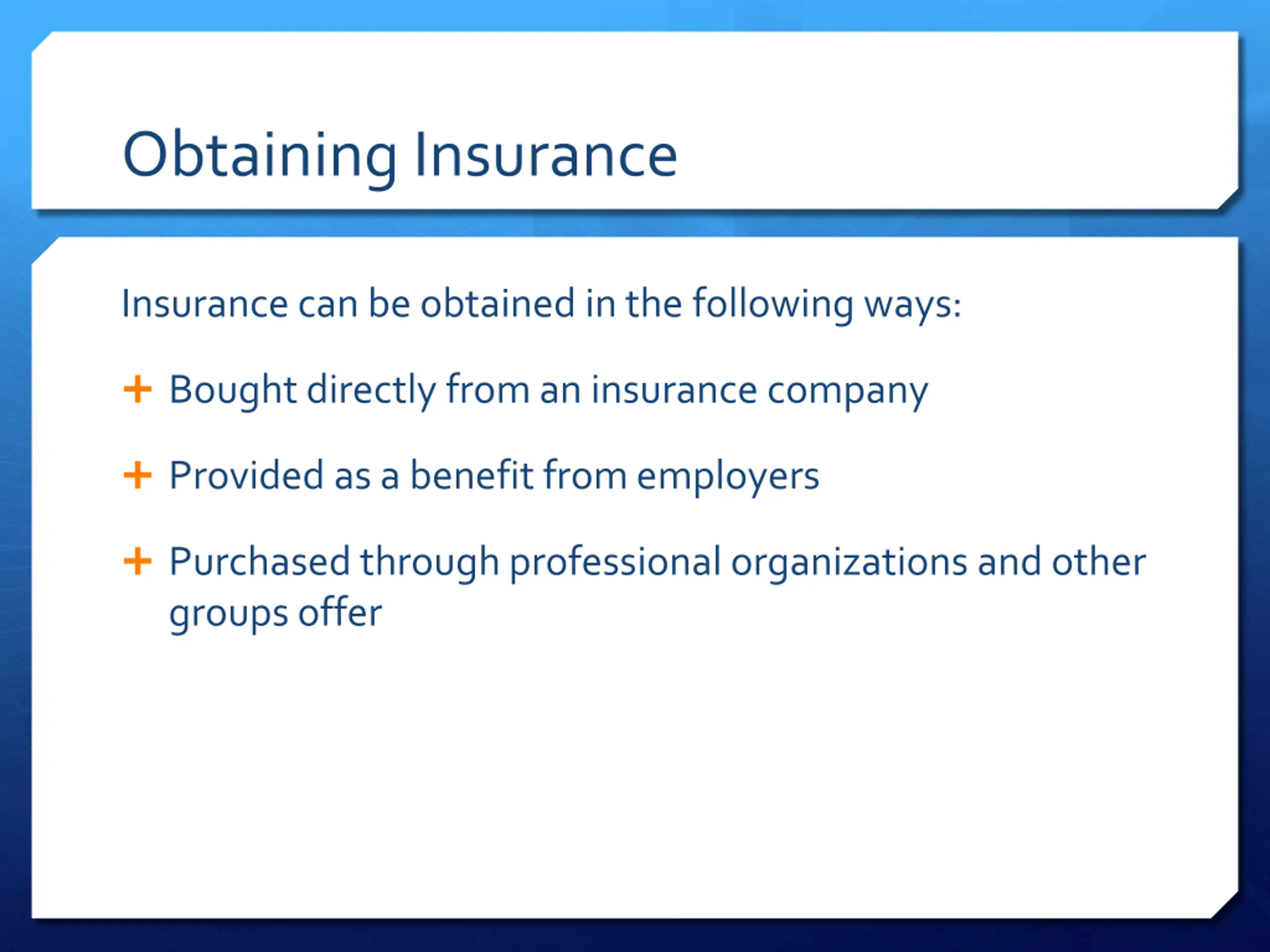 Obtaining Insurance

Insurance can be obtained in the following ways:

+ Bought directly from an insurance company

+ Provided as a benefit from employers

+ Purchased through professional organizations and other groups offer